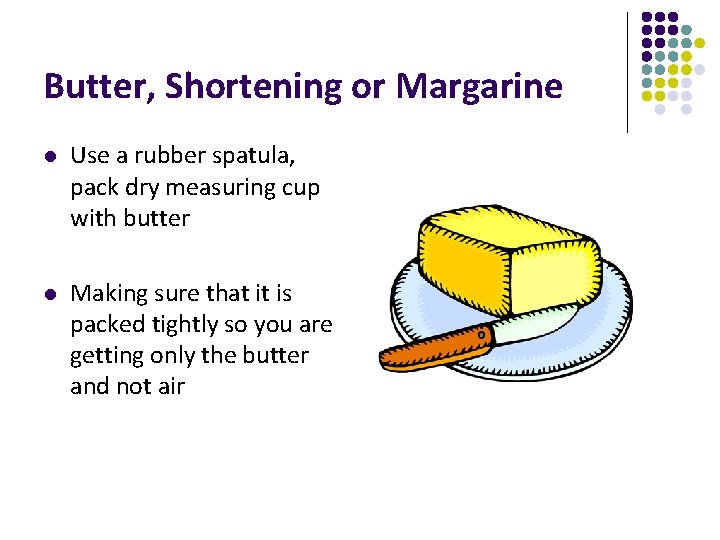 Butter, Shortening or Margarine

- Use a rubber spatula, pack dry measuring cup with butter

- Making sure that it is packed tightly so you are getting only the butter and not air